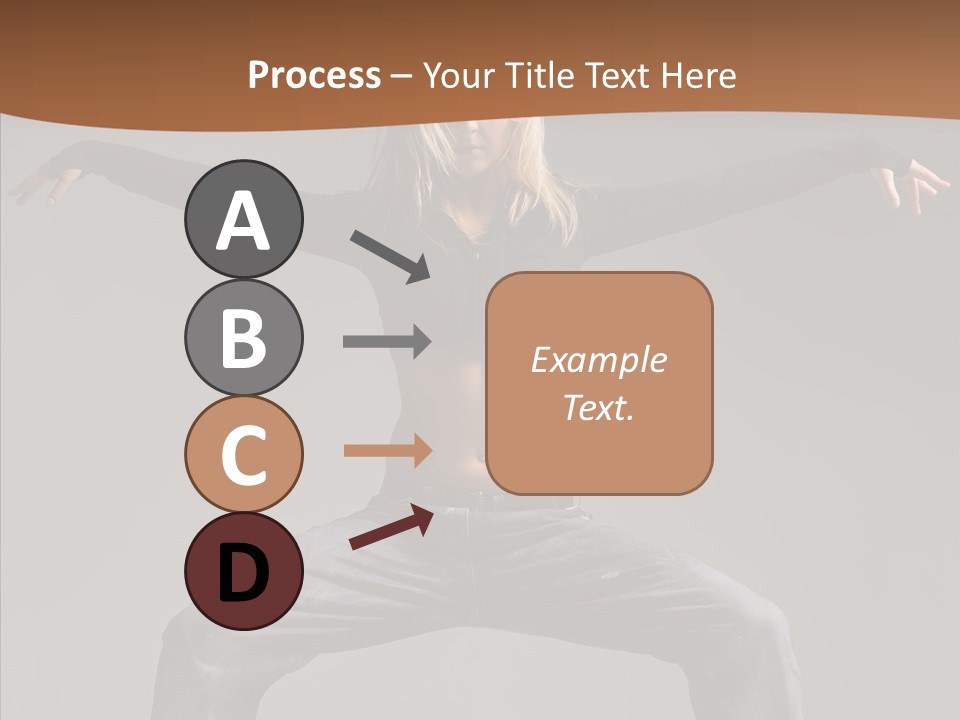 Process – Your Title Text Here

A

B

C

D

Example Text.